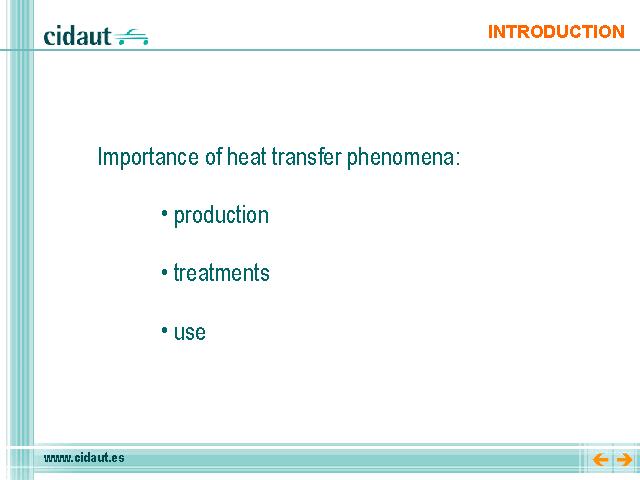 cidaut

INTRODUCTION

Importance of heat transfer phenomena:

• production

• treatments

• use

www.cidaut.es